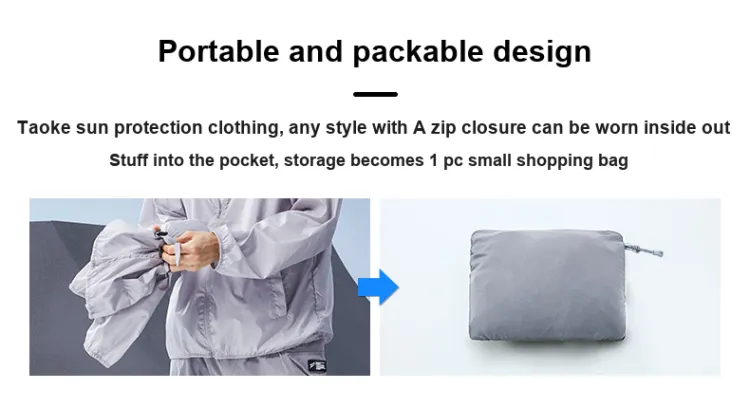 Portable and packable design

Taoke sun protection clothing, any style with A zip closure can be worn inside out

Stuff into the pocket, storage becomes 1 pc small shopping bag